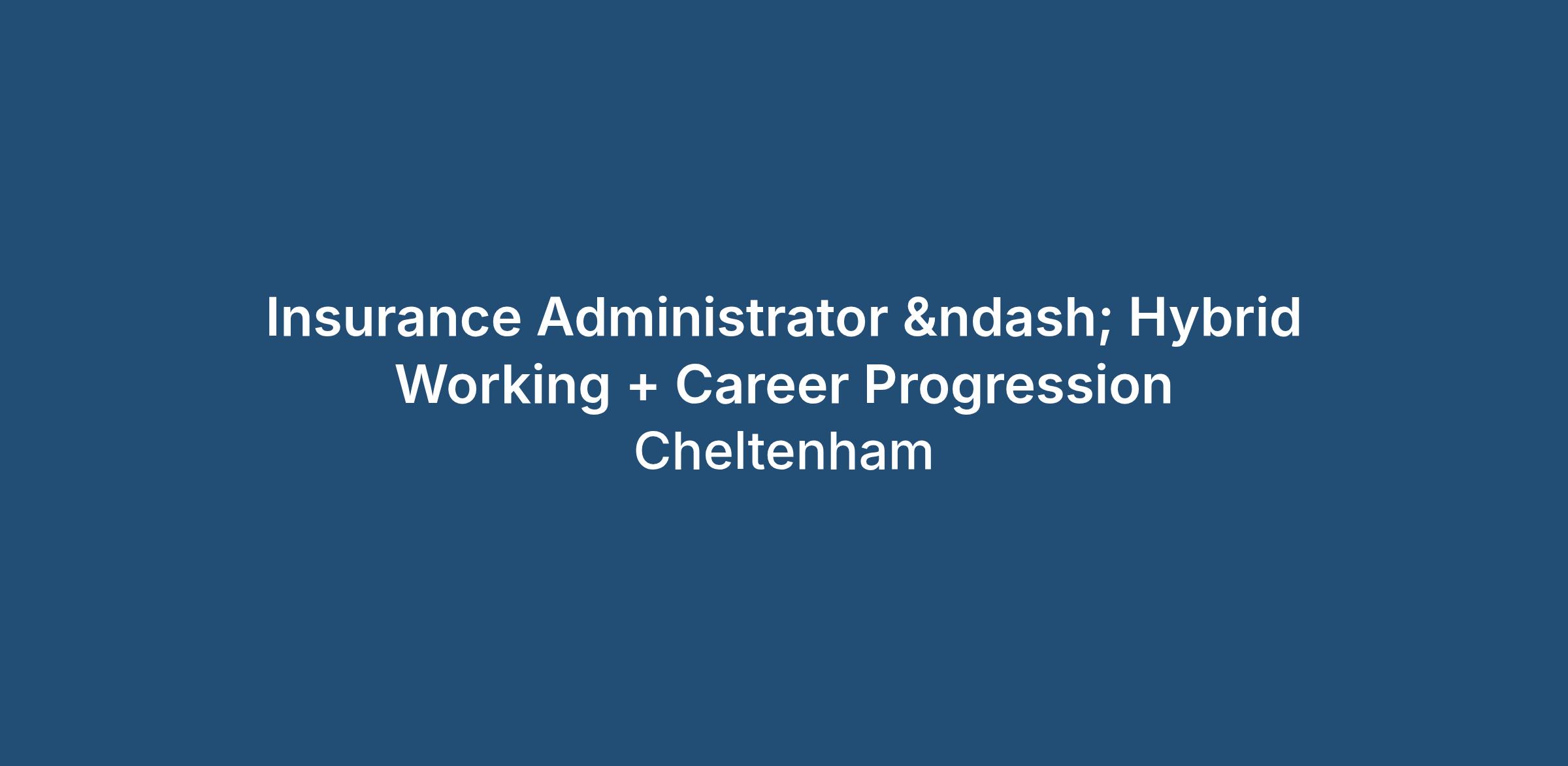 Insurance Administrator &ndash; Hybrid Working + Career Progression

Cheltenham